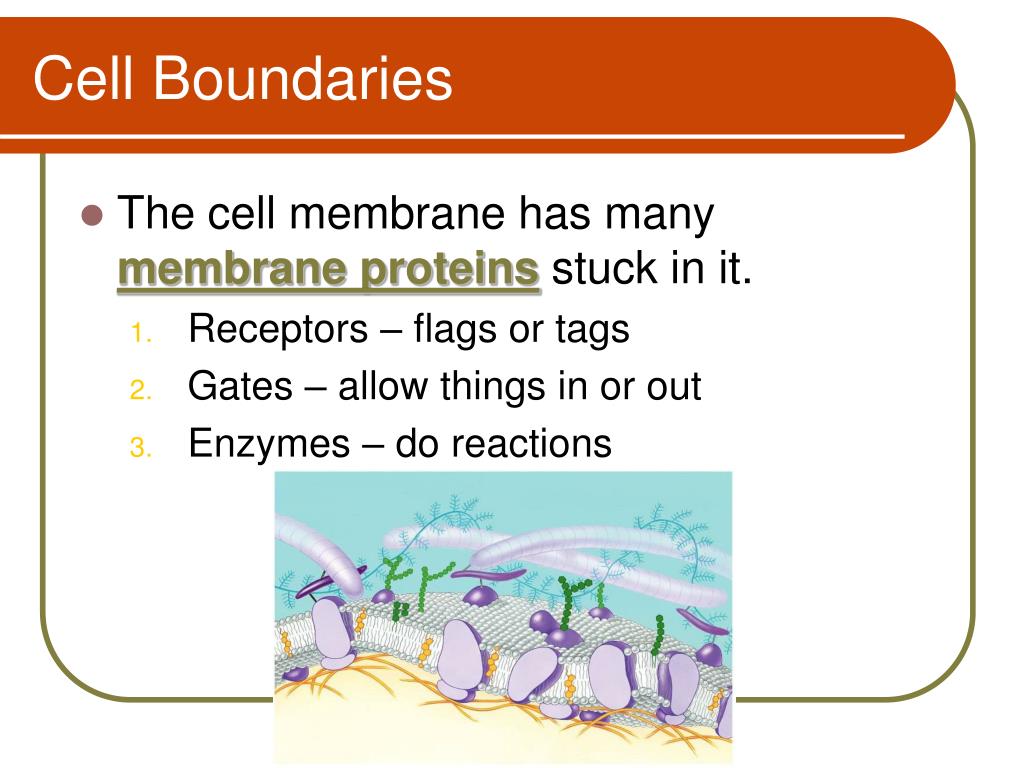 Cell Boundaries

The cell membrane has many membrane proteins stuck in it.

1. Receptors – flags or tags
2. Gates – allow things in or out
3. Enzymes – do reactions